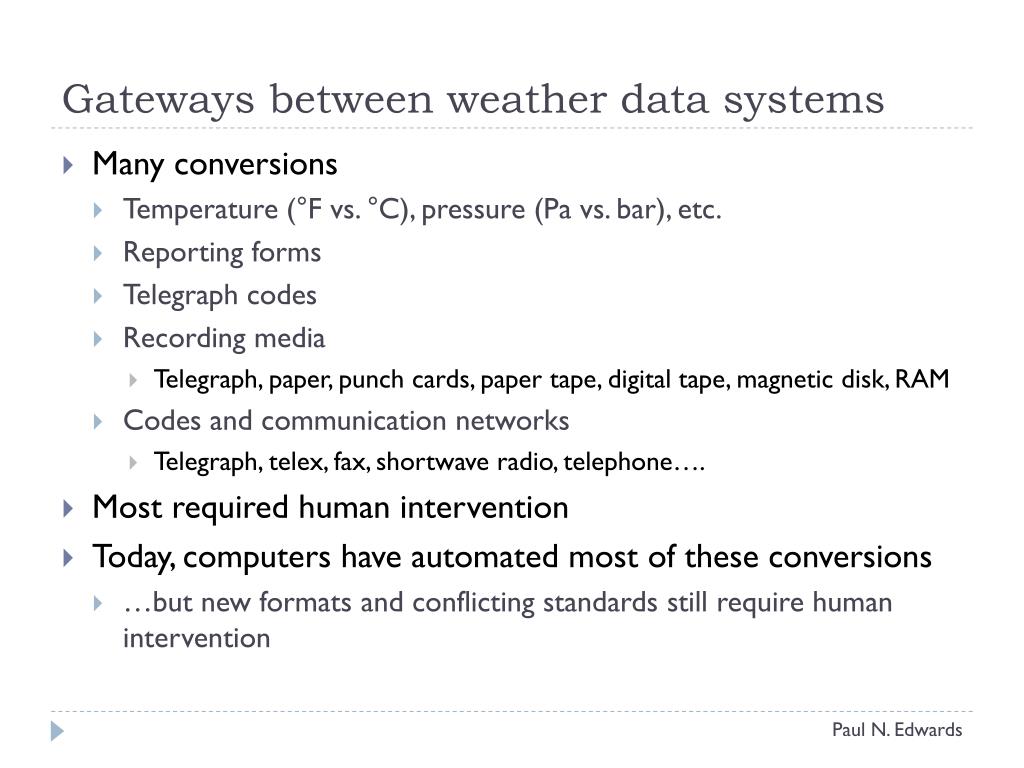 Gateways between weather data systems

Many conversions

Temperature (°F vs. °C), pressure (Pa vs. bar), etc.

Reporting forms

Telegraph codes

Recording media

Telegraph, paper, punch cards, paper tape, digital tape, magnetic disk, RAM

Codes and communication networks

Telegraph, telex, fax, shortwave radio, telephone….

Most required human intervention

Today, computers have automated most of these conversions

…but new formats and conflicting standards still require human intervention

Paul N. Edwards